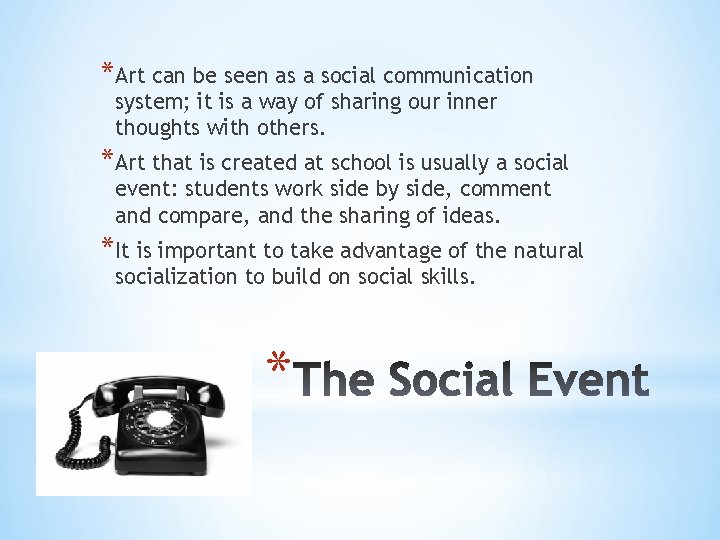 *Art can be seen as a social communication system; it is a way of sharing our inner thoughts with others.

*Art that is created at school is usually a social event: students work side by side, comment and compare, and the sharing of ideas.

*It is important to take advantage of the natural socialization to build on social skills.

*The Social Event